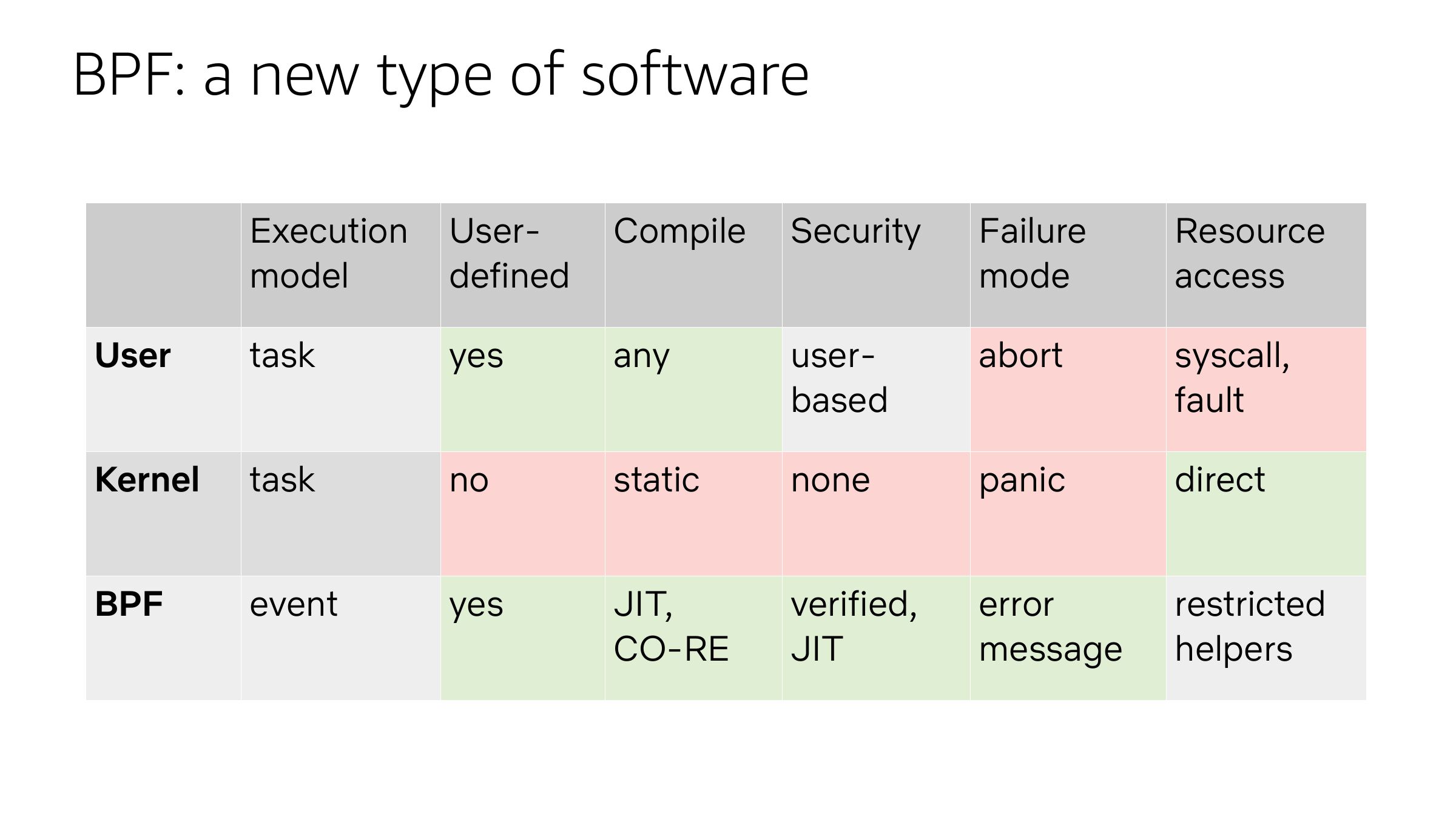 BPF: a new type of software

|  | Execution model | User-defined | Compile | Security | Failure mode | Resource access |
|---|---|---|---|---|---|---|
| **User** | task | yes | any | user-based | abort | syscall, fault |
| **Kernel** | task | no | static | none | panic | direct |
| **BPF** | event | yes | JIT, CO-RE | verified, JIT | error message | restricted helpers |